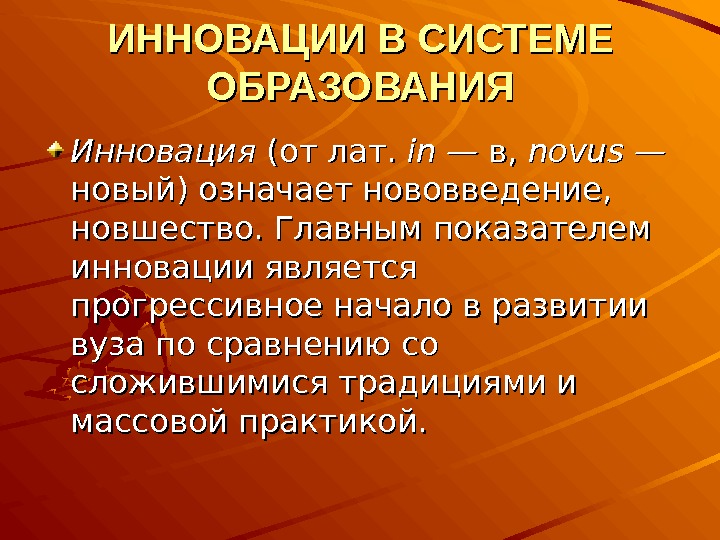 ИННОВАЦИИ В СИСТЕМЕ ОБРАЗОВАНИЯ

Инновация (от лат. in — в, novus — новый) означает нововведение, новшество. Главным показателем инновации является прогрессивное начало в развитии вуза по сравнению со сложившимися традициями и массовой практикой.